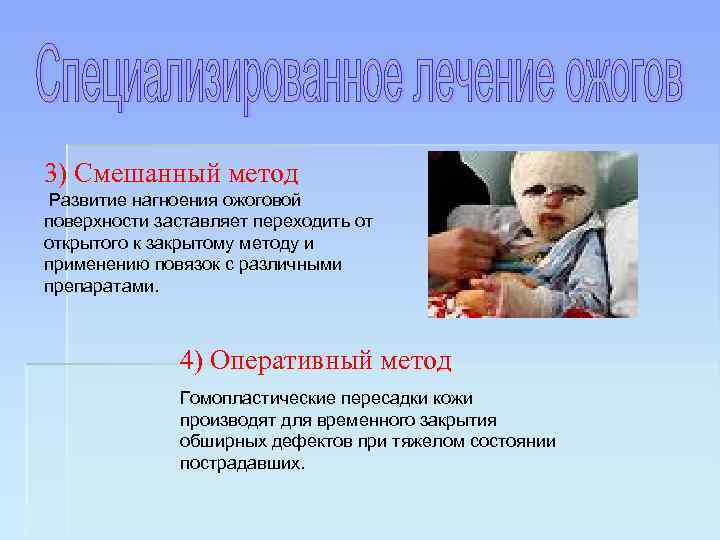 Специализированное лечение ожогов

3) Смешанный метод

Развитие нагноения ожоговой поверхности заставляет переходить от открытого к закрытому методу и применению повязок с различными препаратами.

4) Оперативный метод

Гомопластические пересадки кожи производят для временного закрытия обширных дефектов при тяжелом состоянии пострадавших.